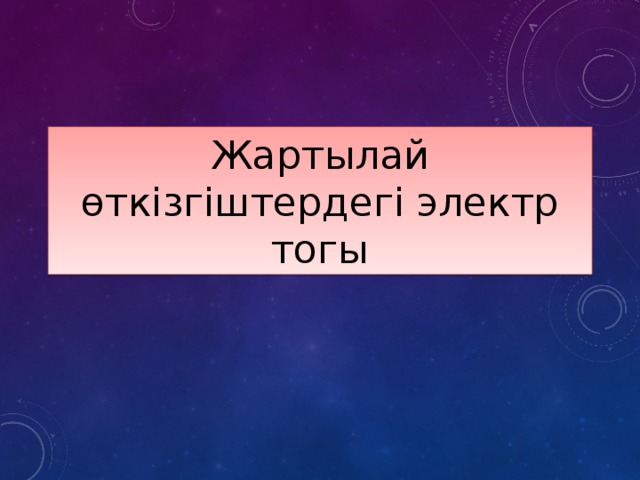 Жартылай өткізгіштердегі электр тогы